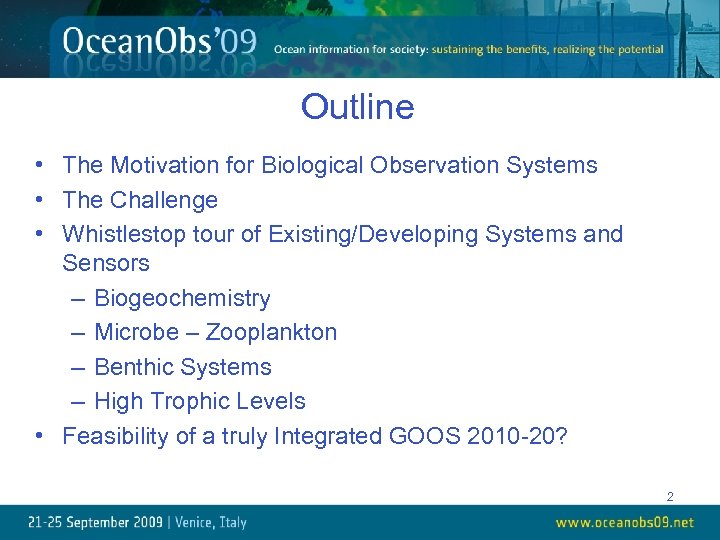 OceanObs'09 Ocean information for society: sustaining the benefits, realizing the potential

Outline

• The Motivation for Biological Observation Systems
• The Challenge
• Whistlestop tour of Existing/Developing Systems and Sensors
– Biogeochemistry
– Microbe – Zooplankton
– Benthic Systems
– High Trophic Levels
• Feasibility of a truly Integrated GOOS 2010-20?

2

21-25 September 2009 | Venice, Italy

www.oceanobs09.net